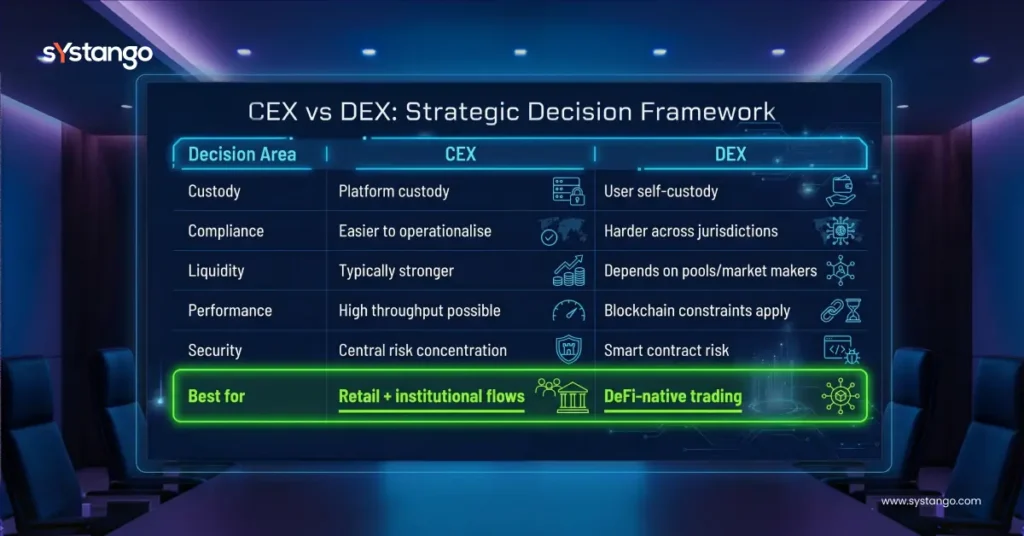 sYstango

CEX vs DEX: Strategic Decision Framework

| Decision Area | CEX | DEX |
|---|---|---|
| Custody | Platform custody | User self-custody |
| Compliance | Easier to operationalise | Harder across jurisdictions |
| Liquidity | Typically stronger | Depends on pools/market makers |
| Performance | High throughput possible | Blockchain constraints apply |
| Security | Central risk concentration | Smart contract risk |
| Best for | Retail + institutional flows | DeFi-native trading |

www.systango.com